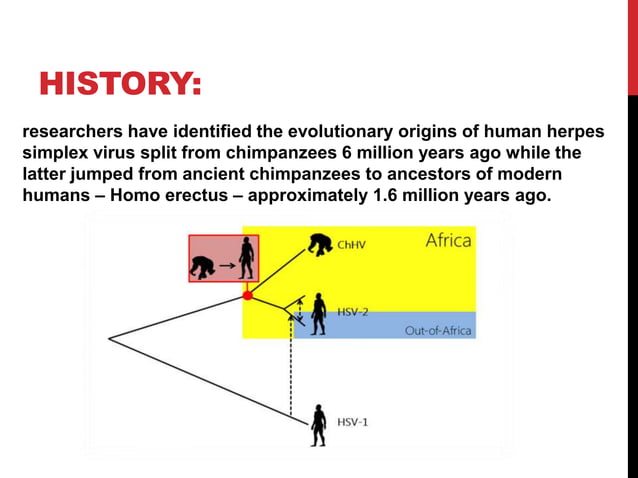 HISTORY:

researchers have identified the evolutionary origins of human herpes simplex virus split from chimpanzees 6 million years ago while the latter jumped from ancient chimpanzees to ancestors of modern humans – Homo erectus – approximately 1.6 million years ago.

ChHV

Africa

HSV-2

Out-of-Africa

HSV-1